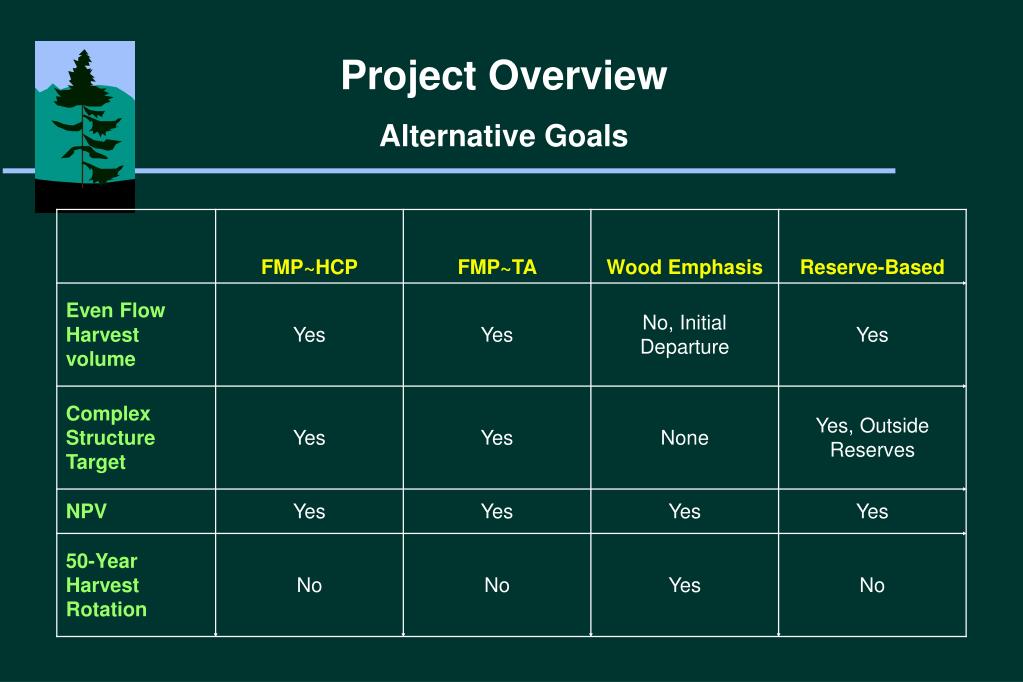 Project Overview

Alternative Goals

| | FMP~HCP | FMP~TA | Wood Emphasis | Reserve-Based |
|---|---|---|---|---|
| Even Flow Harvest volume | Yes | Yes | No, Initial Departure | Yes |
| Complex Structure Target | Yes | Yes | None | Yes, Outside Reserves |
| NPV | Yes | Yes | Yes | Yes |
| 50-Year Harvest Rotation | No | No | Yes | No |